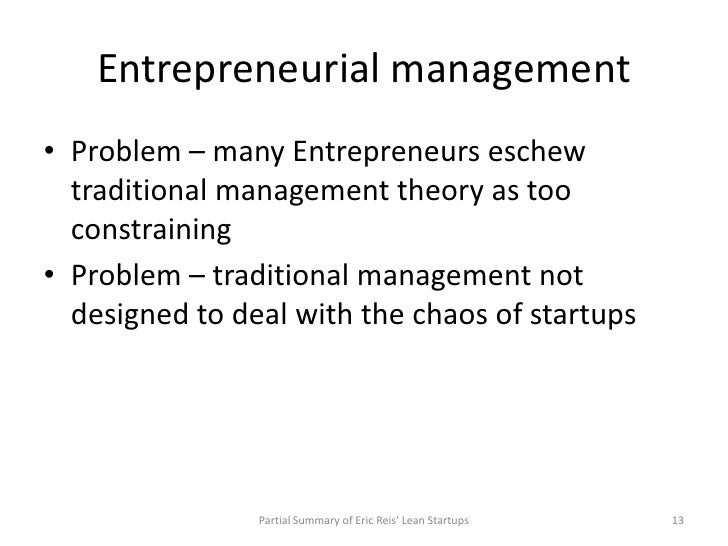 Entrepreneurial management

• Problem – many Entrepreneurs eschew traditional management theory as too constraining
• Problem – traditional management not designed to deal with the chaos of startups

Partial Summary of Eric Reis' Lean Startups

13